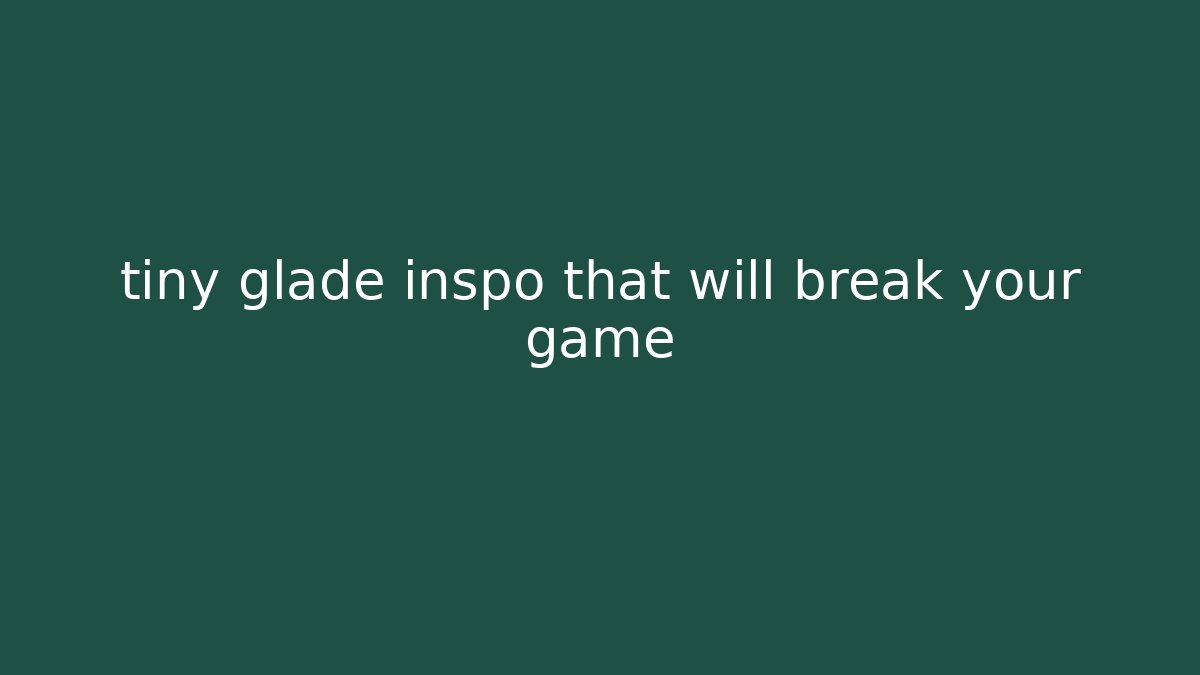 tiny glade inspo that will break your game